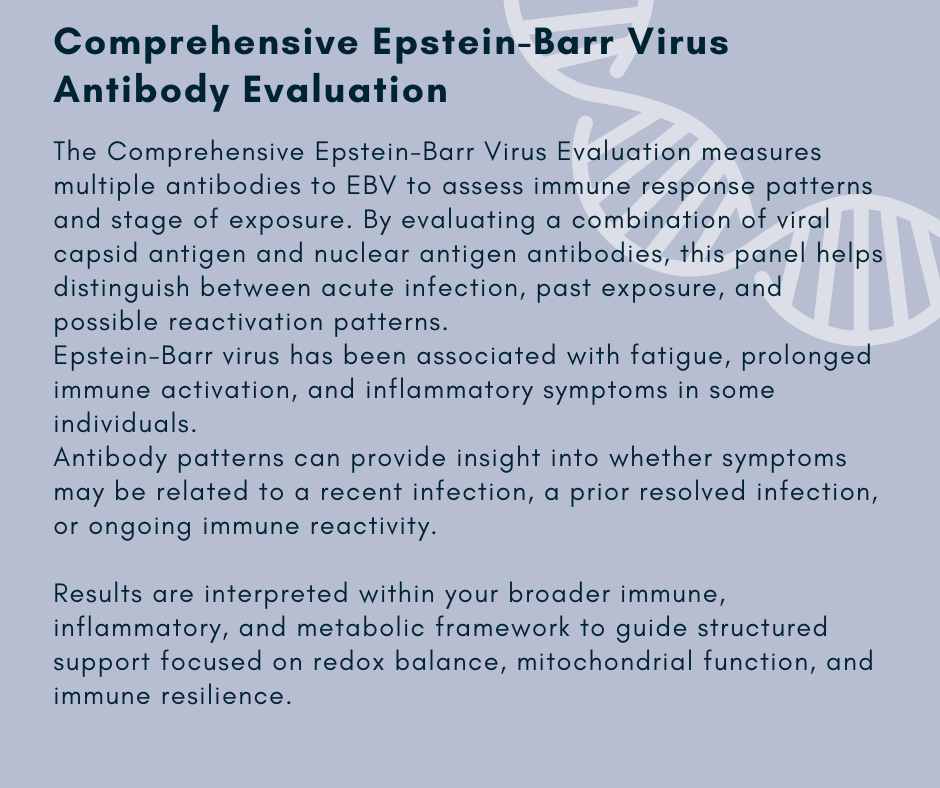 Comprehensive Epstein-Barr Virus Antibody Evaluation

The Comprehensive Epstein-Barr Virus Evaluation measures multiple antibodies to EBV to assess immune response patterns and stage of exposure. By evaluating a combination of viral capsid antigen and nuclear antigen antibodies, this panel helps distinguish between acute infection, past exposure, and possible reactivation patterns.
Epstein-Barr virus has been associated with fatigue, prolonged immune activation, and inflammatory symptoms in some individuals.
Antibody patterns can provide insight into whether symptoms may be related to a recent infection, a prior resolved infection, or ongoing immune reactivity.

Results are interpreted within your broader immune, inflammatory, and metabolic framework to guide structured support focused on redox balance, mitochondrial function, and immune resilience.